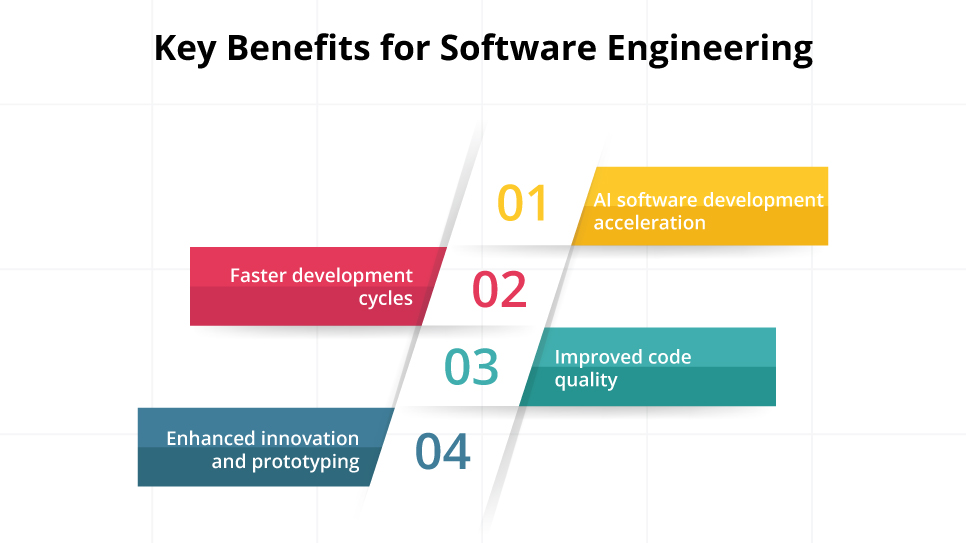 Key Benefits for Software Engineering

01 AI software development acceleration

Faster development cycles 02

03 Improved code quality

Enhanced innovation and prototyping 04